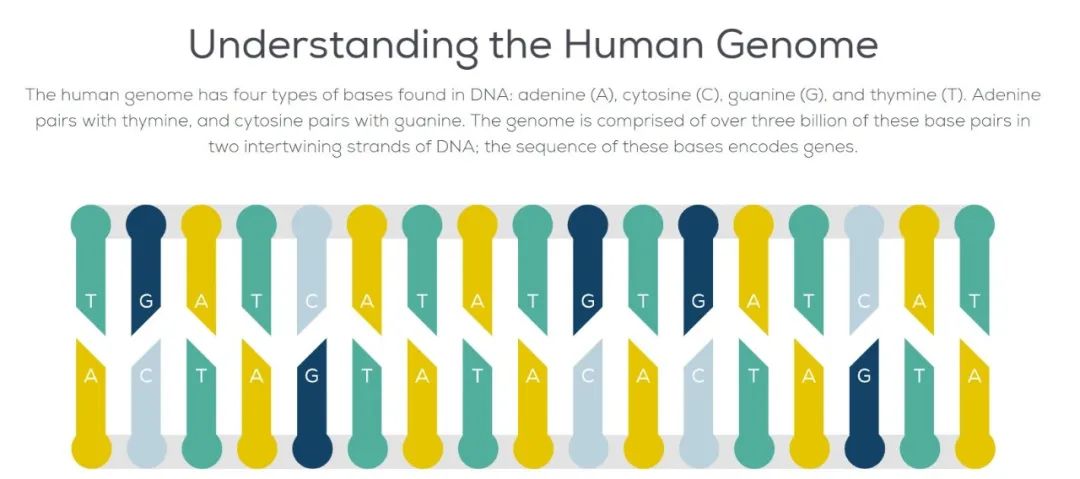 Understanding the Human Genome

The human genome has four types of bases found in DNA: adenine (A), cytosine (C), guanine (G), and thymine (T). Adenine pairs with thymine, and cytosine pairs with guanine. The genome is comprised of over three billion of these base pairs in two intertwining strands of DNA; the sequence of these bases encodes genes.

T G A T C A T A T G T G A T C A T

A C T A G T A T A C A C T A G T A